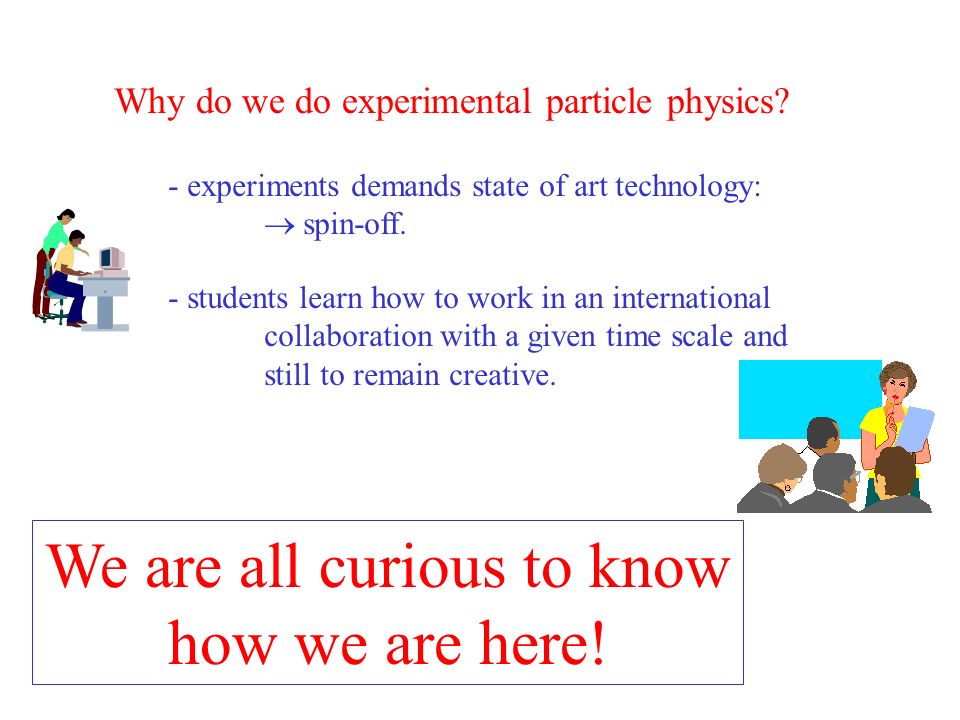 Why do we do experimental particle physics?

- experiments demands state of art technology:
$\rightarrow$ spin-off.

- students learn how to work in an international collaboration with a given time scale and still to remain creative.

We are all curious to know how we are here!